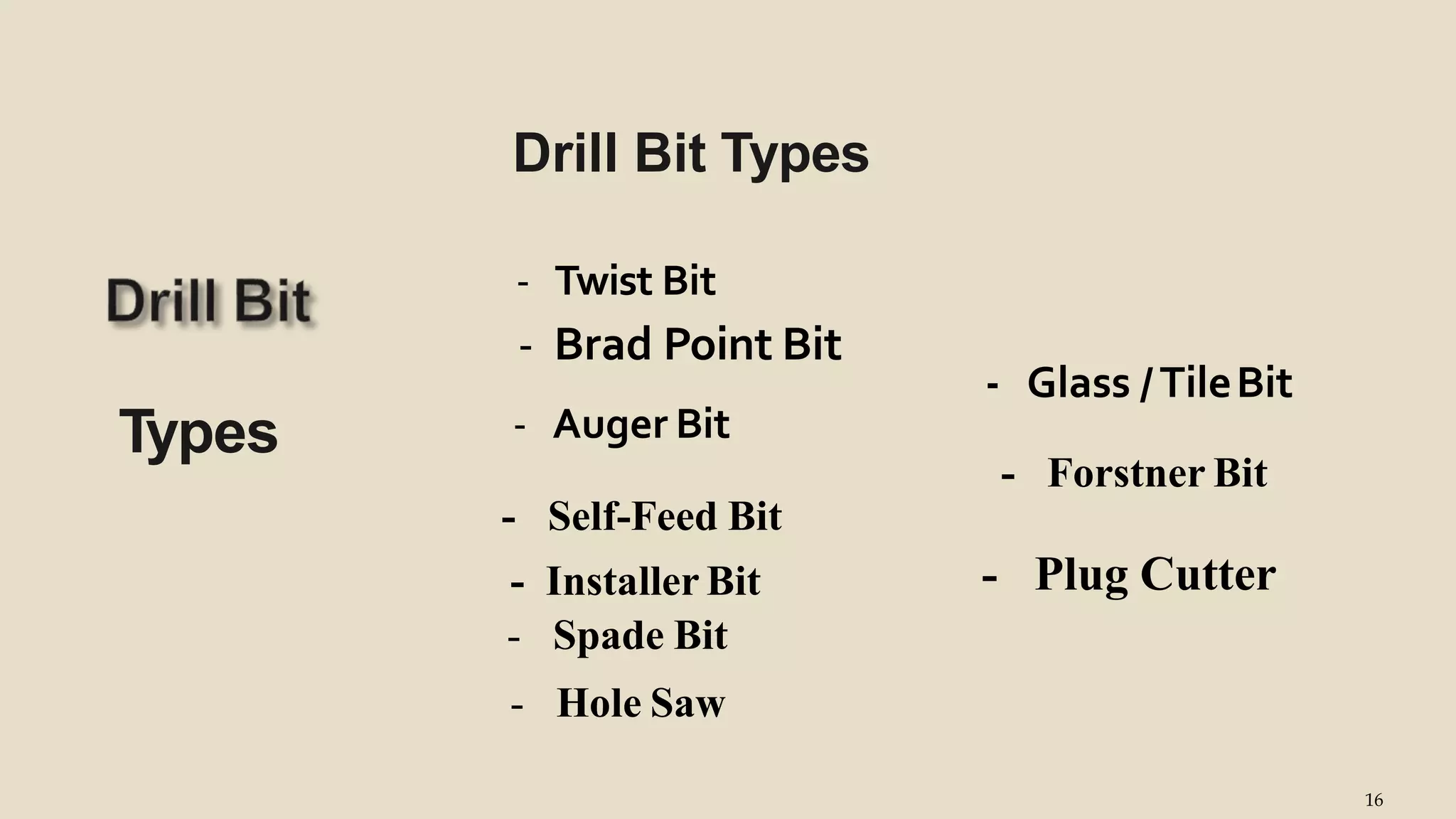 Drill Bit Types

Drill Bit

Types

- Twist Bit
- Brad Point Bit
- Auger Bit
- Self-Feed Bit
- Installer Bit
- Spade Bit
- Hole Saw

- Glass / Tile Bit
- Forstner Bit
- Plug Cutter

16